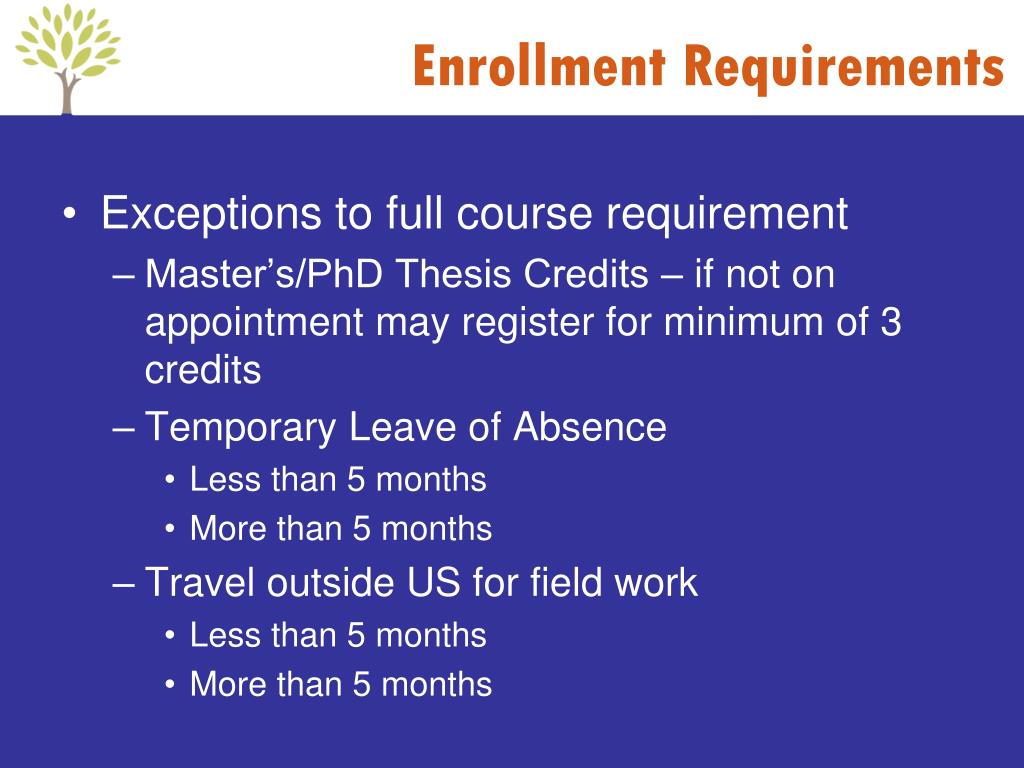 Enrollment Requirements

• Exceptions to full course requirement
– Master's/PhD Thesis Credits – if not on appointment may register for minimum of 3 credits
– Temporary Leave of Absence
• Less than 5 months
• More than 5 months
– Travel outside US for field work
• Less than 5 months
• More than 5 months